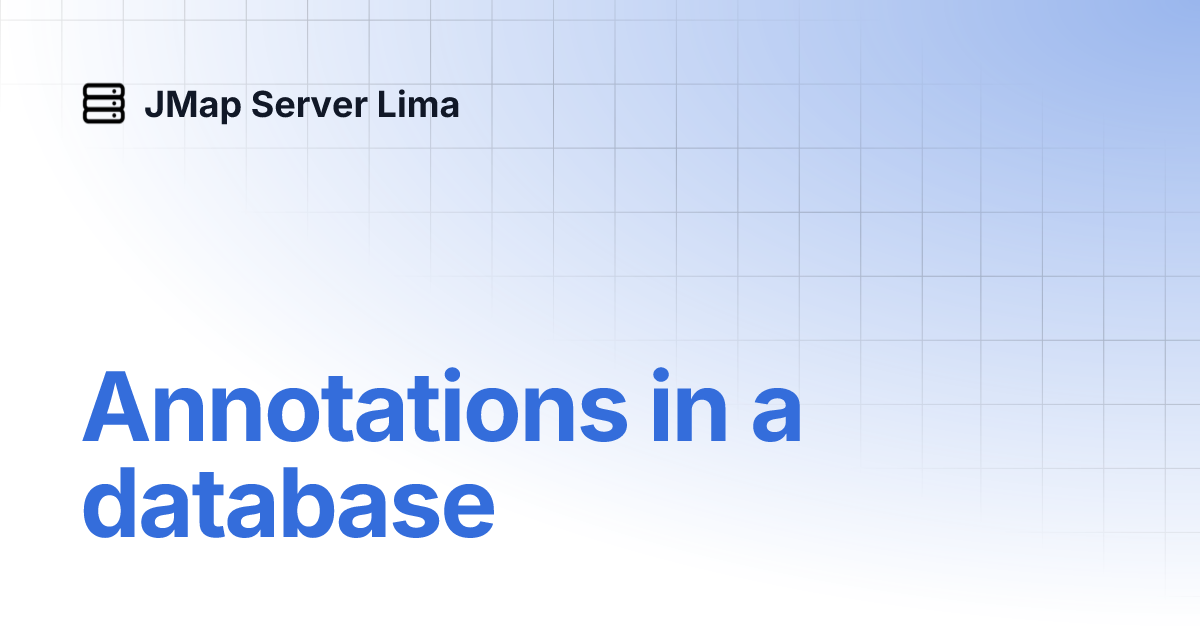 JMap Server Lima

Annotations in a database